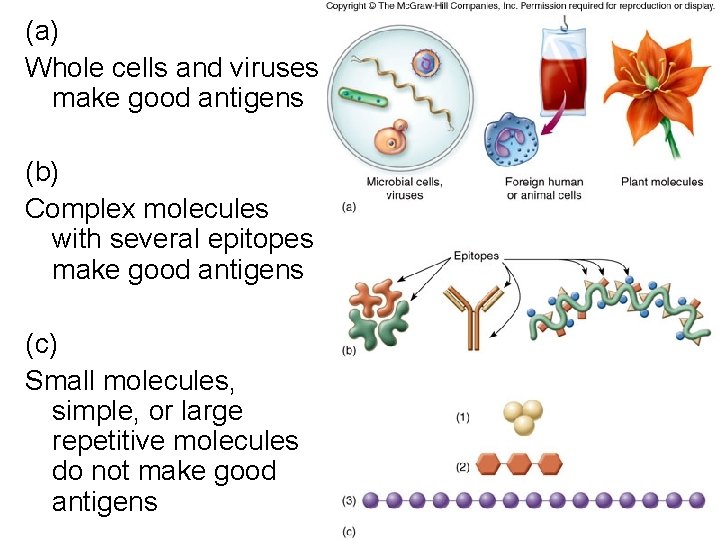 (a)
Whole cells and viruses make good antigens

(b)
Complex molecules with several epitopes make good antigens

(c)
Small molecules, simple, or large repetitive molecules do not make good antigens

Copyright © The McGraw-Hill Companies, Inc. Permission required for reproduction or display.

Microbial cells, viruses

Foreign human or animal cells

Plant molecules

(a)

Epitopes

(b)

(1)

(2)

(3)

(c)